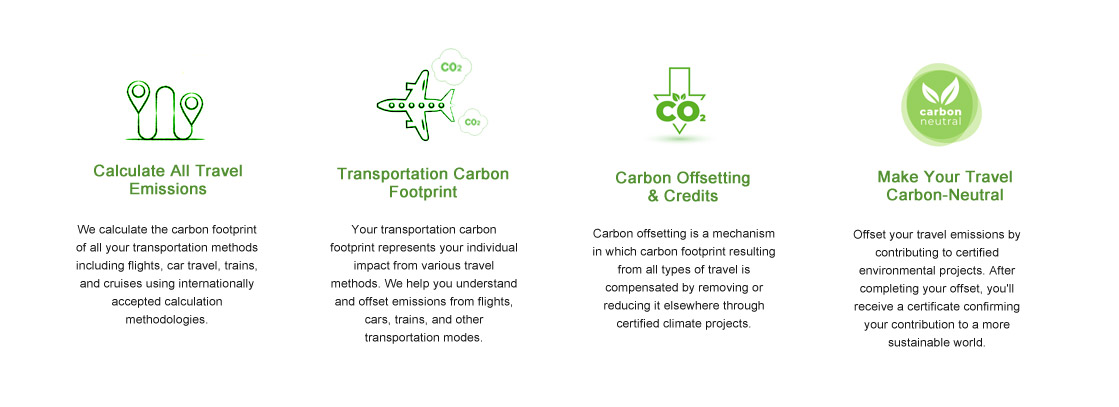 Calculate All Travel Emissions

We calculate the carbon footprint of all your transportation methods including flights, car travel, trains, and cruises using internationally accepted calculation methodologies.

$CO_2$

$CO_2$

Transportation Carbon Footprint

Your transportation carbon footprint represents your individual impact from various travel methods. We help you understand and offset emissions from flights, cars, trains, and other transportation modes.

$CO_2$

Carbon Offsetting & Credits

Carbon offsetting is a mechanism in which carbon footprint resulting from all types of travel is compensated by removing or reducing it elsewhere through certified climate projects.

carbon neutral

Make Your Travel Carbon-Neutral

Offset your travel emissions by contributing to certified environmental projects. After completing your offset, you'll receive a certificate confirming your contribution to a more sustainable world.